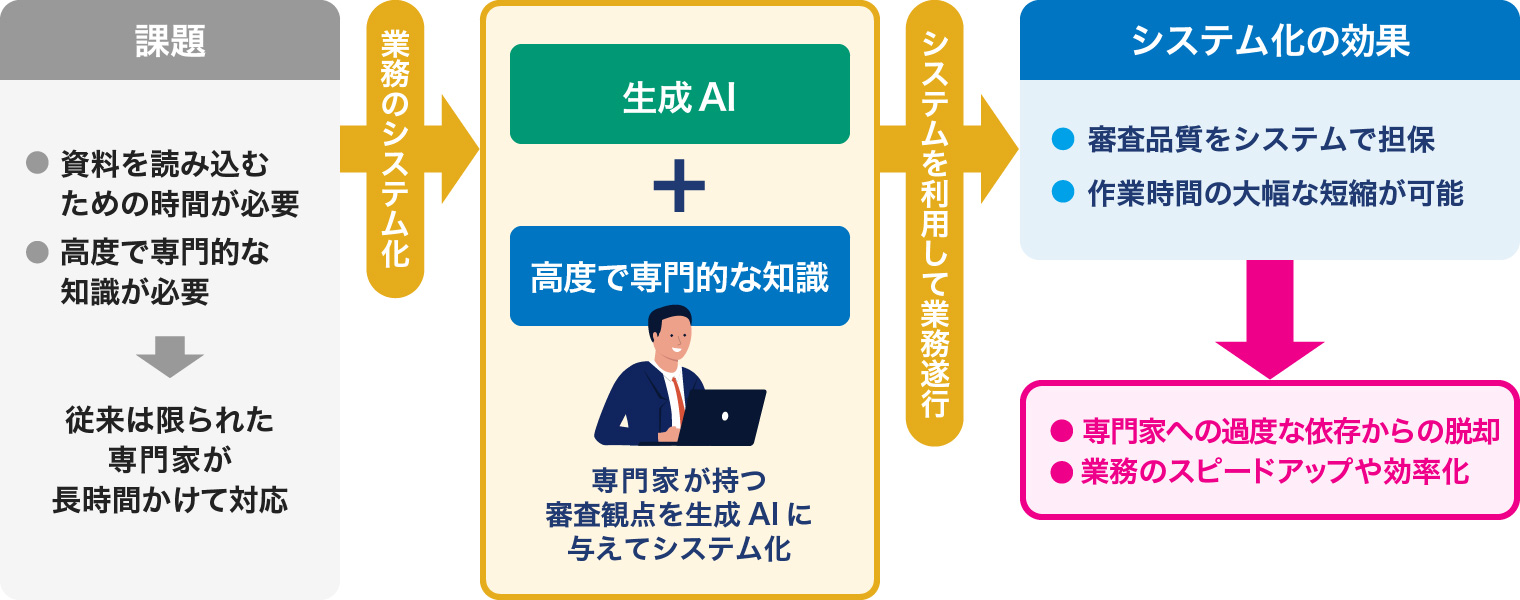 課題

● 資料を読み込むための時間が必要
● 高度で専門的な知識が必要

従来は限られた専門家が長時間かけて対応

業務のシステム化

生成 AI
＋
高度で専門的な知識

専門家が持つ審査観点を生成 AI に与えてシステム化

システムを利用して業務遂行

システム化の効果

● 審査品質をシステムで担保
● 作業時間の大幅な短縮が可能

● 専門家への過度な依存からの脱却
● 業務のスピードアップや効率化